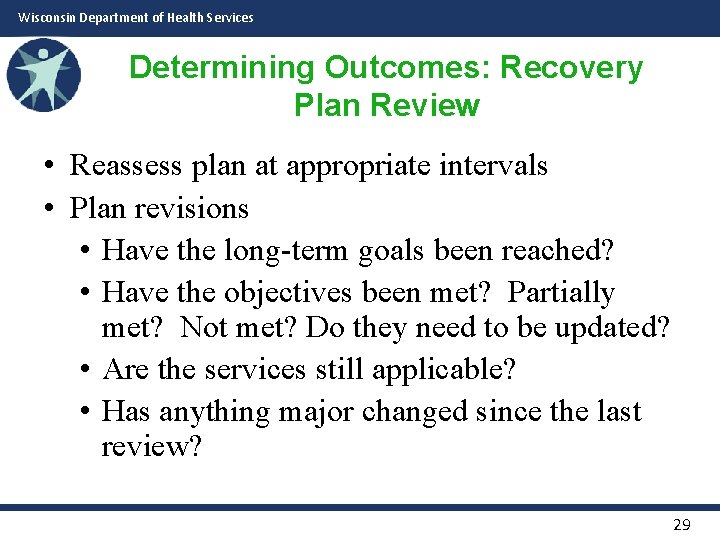 Wisconsin Department of Health Services

Determining Outcomes: Recovery Plan Review

• Reassess plan at appropriate intervals
• Plan revisions
  • Have the long-term goals been reached?
  • Have the objectives been met? Partially met? Not met? Do they need to be updated?
  • Are the services still applicable?
  • Has anything major changed since the last review?

29